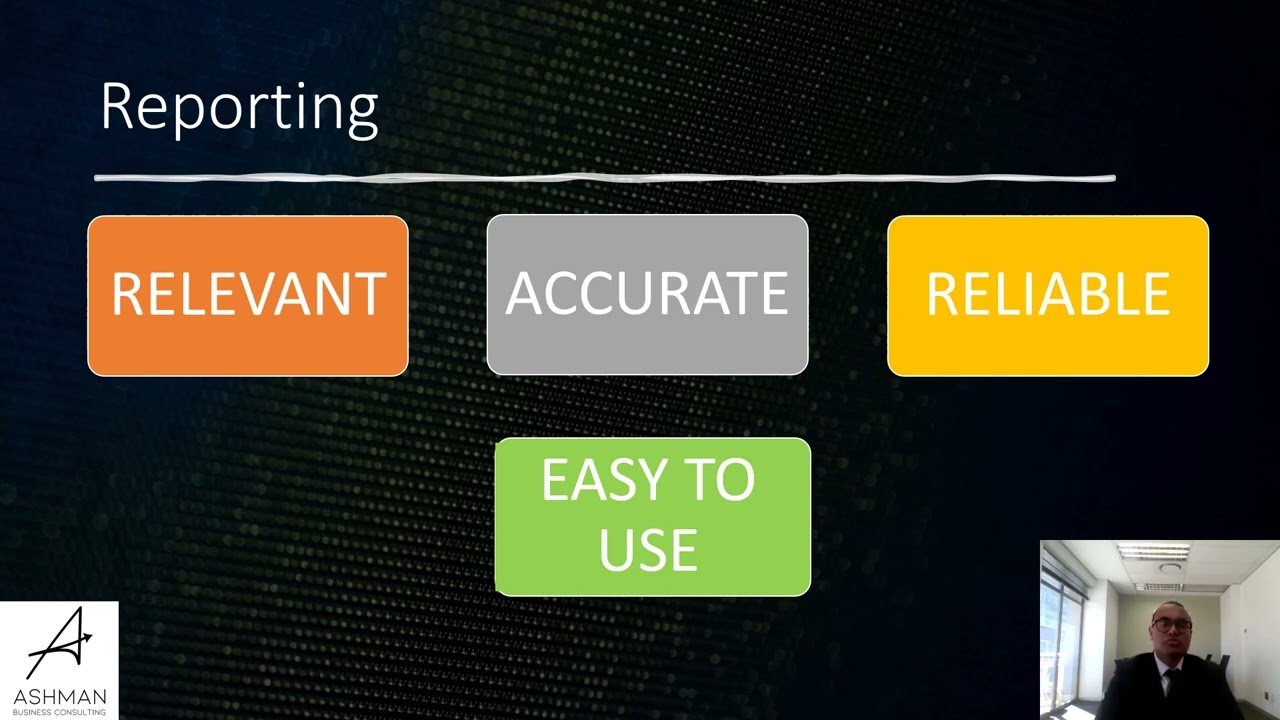 Reporting

RELEVANT

ACCURATE

RELIABLE

EASY TO USE

ASHMAN
BUSINESS CONSULTING